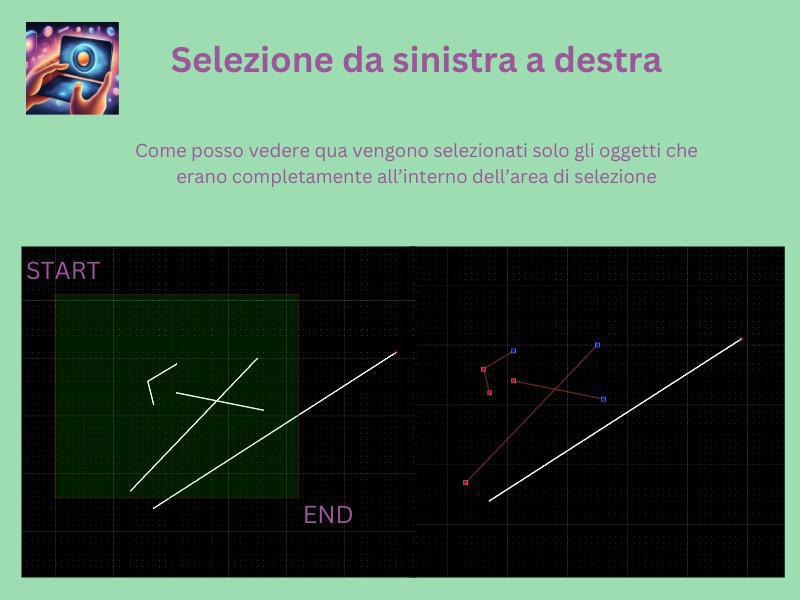 Selezione da sinistra a destra

Come posso vedere qua vengono selezionati solo gli oggetti che erano completamente all'interno dell'area di selezione

START

END